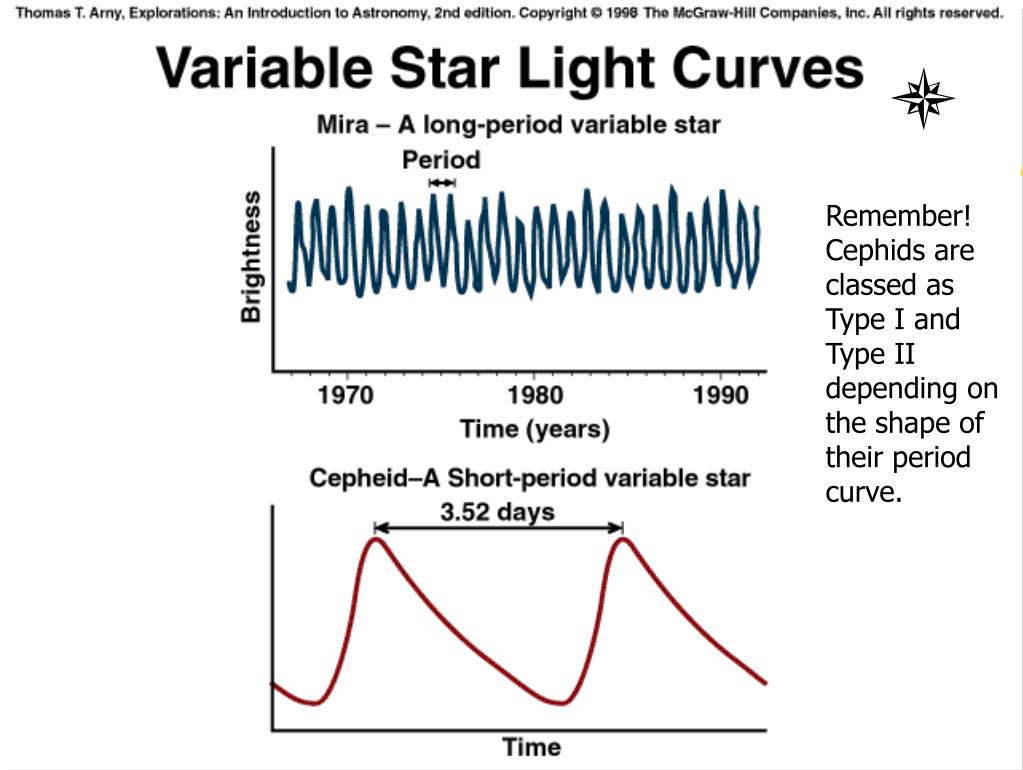 Thomas T. Arny, Explorations: An Introduction to Astronomy, 2nd edition. Copyright © 1998 The McGraw-Hill Companies, Inc. All rights reserved.

Variable Star Light Curves

Mira – A long-period variable star

Period

Brightness

1970

1980

1990

Time (years)

Cepheid–A Short-period variable star

3.52 days

Time

Remember! Cephids are classed as Type I and Type II depending on the shape of their period curve.